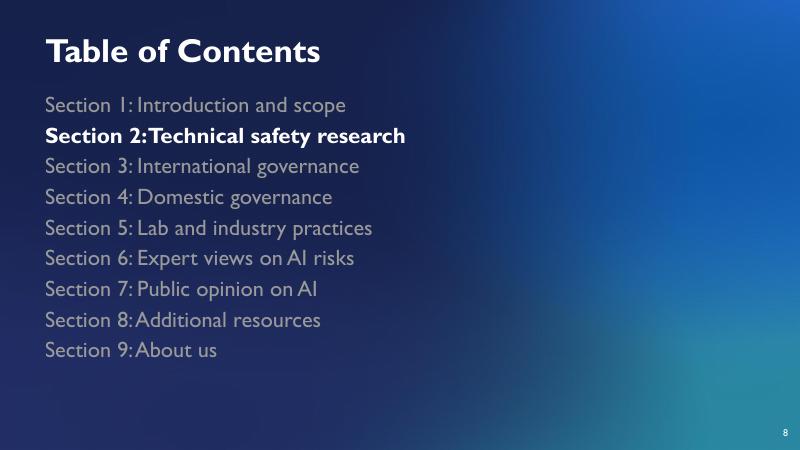 Table of Contents

Section 1: Introduction and scope
Section 2: Technical safety research
Section 3: International governance
Section 4: Domestic governance
Section 5: Lab and industry practices
Section 6: Expert views on AI risks
Section 7: Public opinion on AI
Section 8: Additional resources
Section 9: About us

8